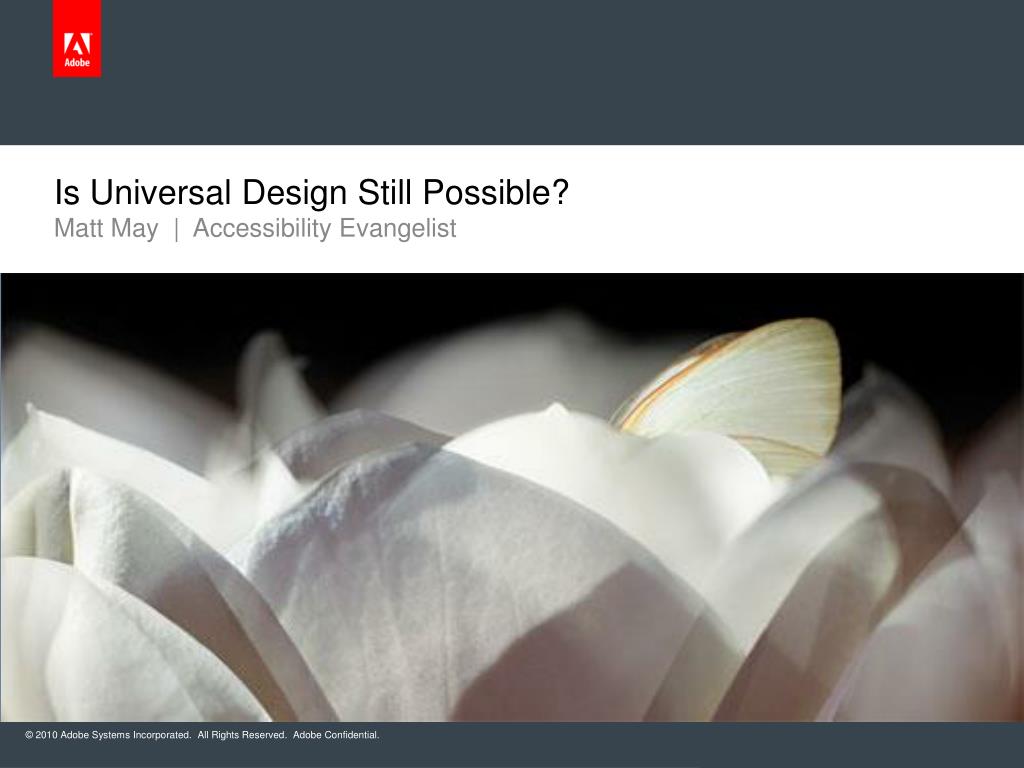 Adobe

Is Universal Design Still Possible?
Matt May | Accessibility Evangelist

© 2010 Adobe Systems Incorporated. All Rights Reserved. Adobe Confidential.